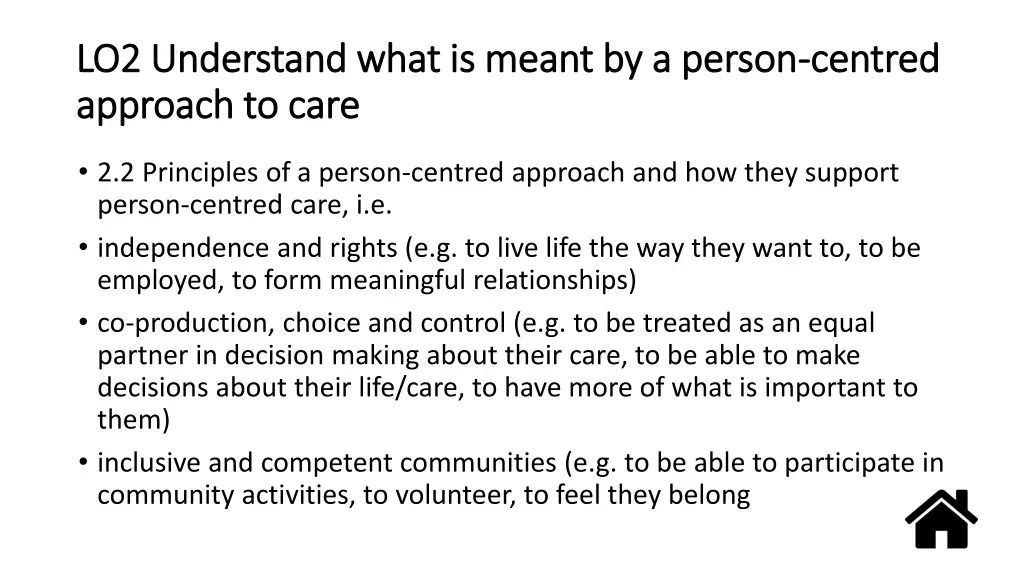 LO2 Understand what is meant by a person-centred approach to care

• 2.2 Principles of a person-centred approach and how they support person-centred care, i.e.
• independence and rights (e.g. to live life the way they want to, to be employed, to form meaningful relationships)
• co-production, choice and control (e.g. to be treated as an equal partner in decision making about their care, to be able to make decisions about their life/care, to have more of what is important to them)
• inclusive and competent communities (e.g. to be able to participate in community activities, to volunteer, to feel they belong